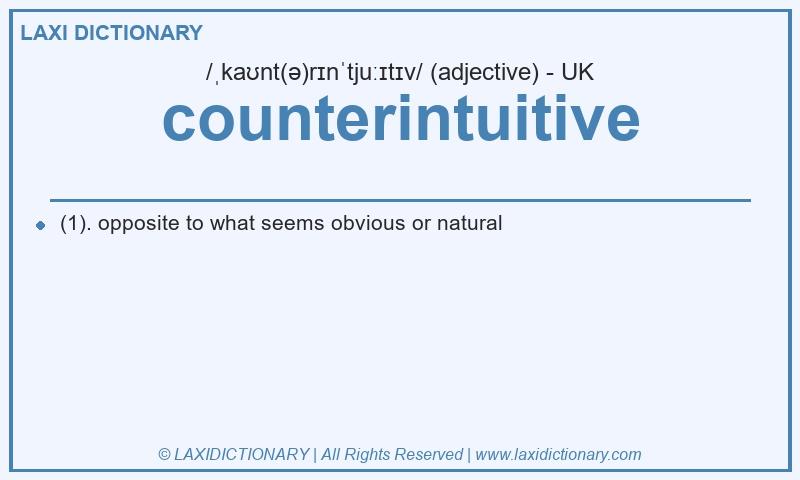 LAXI DICTIONARY

/ˌkaʊnt(ə)rɪnˈtjuːɪtɪv/ (adjective) - UK

counterintuitive

(1). opposite to what seems obvious or natural

© LAXIDICTIONARY | All Rights Reserved | www.laxidictionary.com